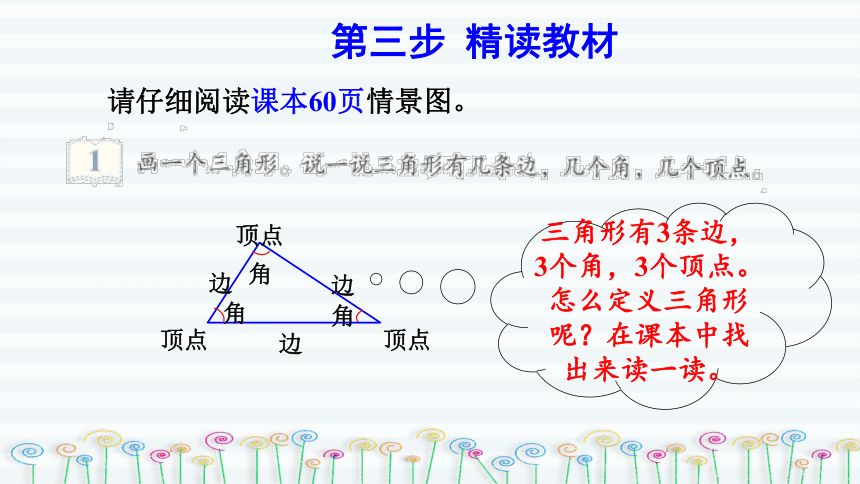 第三步 精读教材

请仔细阅读课本60页情景图。

1 画一个三角形。说一说三角形有几条边，几个角，几个顶点。

顶点
角
边
边
角
角
顶点
边
顶点

三角形有3条边，3个角，3个顶点。怎么定义三角形呢？在课本中找出来读一读。